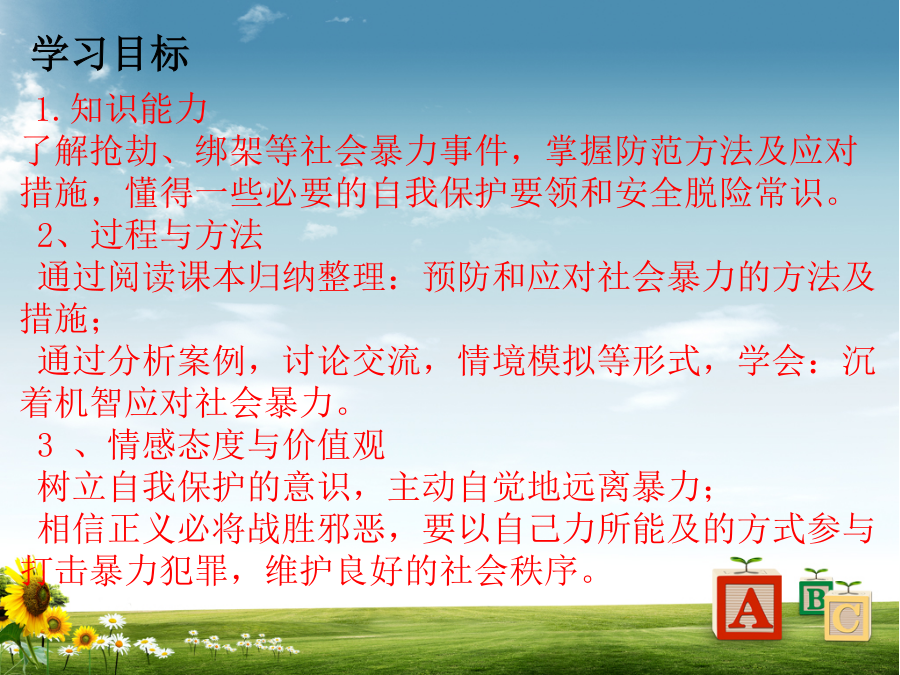 学习目标

1.知识能力

了解抢劫、绑架等社会暴力事件，掌握防范方法及应对措施，懂得一些必要的自我保护要领和安全脱险常识。

2、过程与方法

通过阅读课本归纳整理：预防和应对社会暴力的方法及措施；

通过分析案例，讨论交流，情境模拟等形式，学会：沉着机智应对社会暴力。

3 、情感态度与价值观

树立自我保护的意识，主动自觉地远离暴力；

相信正义必将战胜邪恶，要以自己力所能及的方式参与打击暴力犯罪，维护良好的社会秩序。

A B C